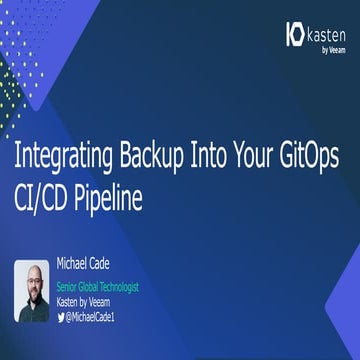 kasten
by Veeam

Integrating Backup Into Your GitOps CI/CD Pipeline

Michael Cade
Senior Global Technologist
Kasten by Veeam
@MichaelCade1